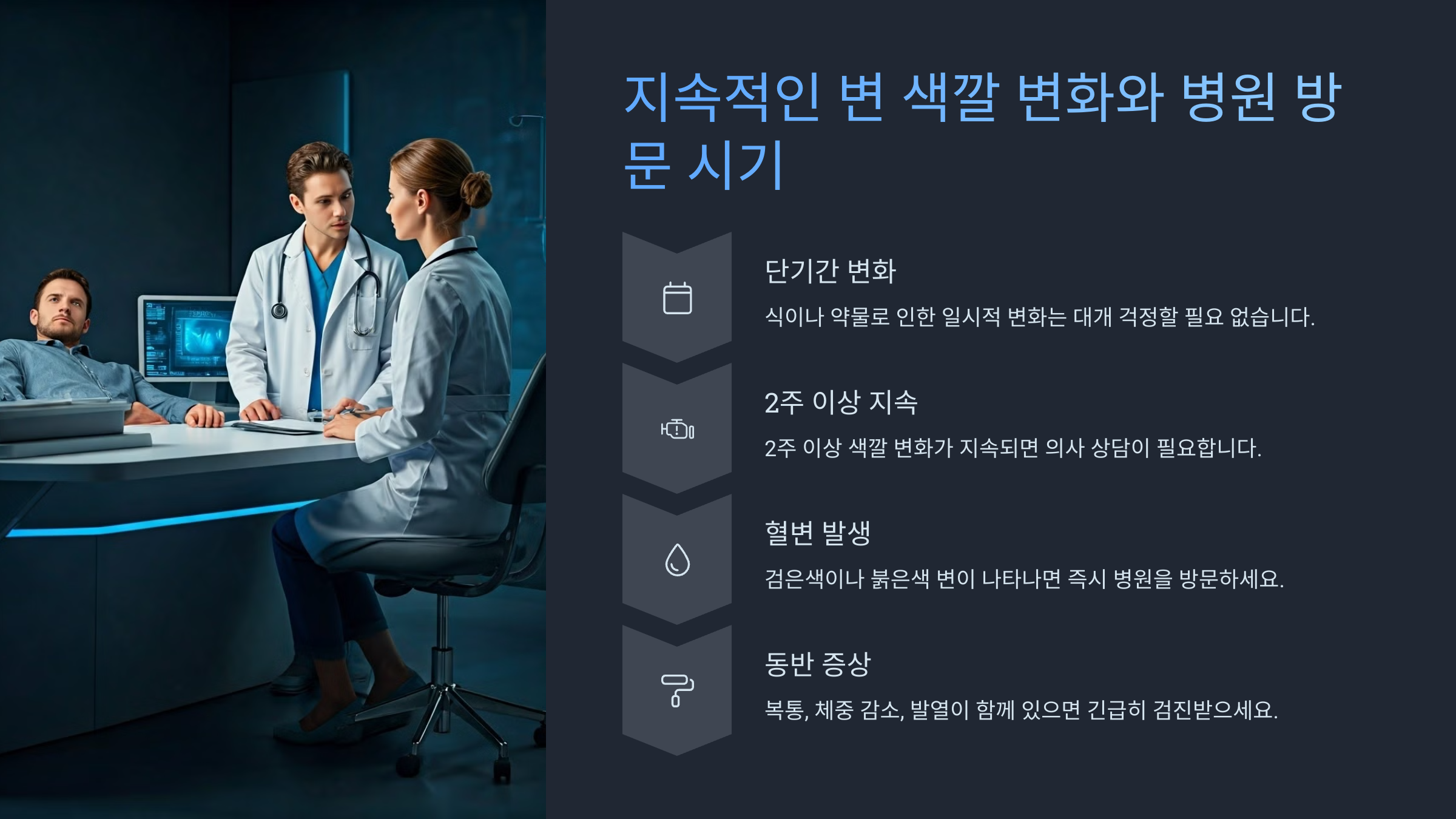 지속적인 변 색깔 변화와 병원 방문 시기

단기간 변화

식이나 약물로 인한 일시적 변화는 대개 걱정할 필요 없습니다.

2주 이상 지속

2주 이상 색깔 변화가 지속되면 의사 상담이 필요합니다.

혈변 발생

검은색이나 붉은색 변이 나타나면 즉시 병원을 방문하세요.

동반 증상

복통, 체중 감소, 발열이 함께 있으면 긴급히 검진받으세요.